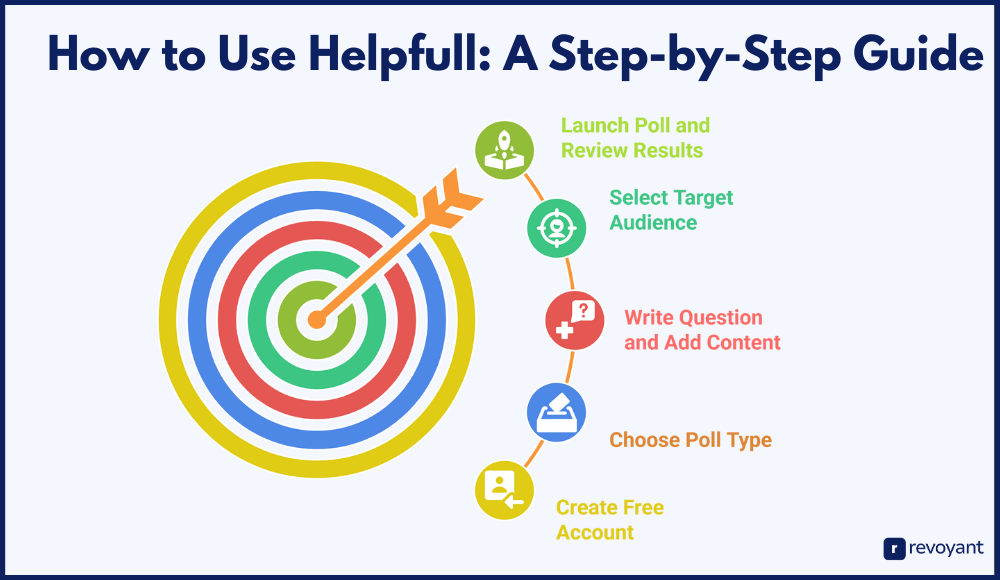 How to Use Helpfull: A Step-by-Step Guide

Launch Poll and Review Results

Select Target Audience

Write Question and Add Content

Choose Poll Type

Create Free Account

r revoyant